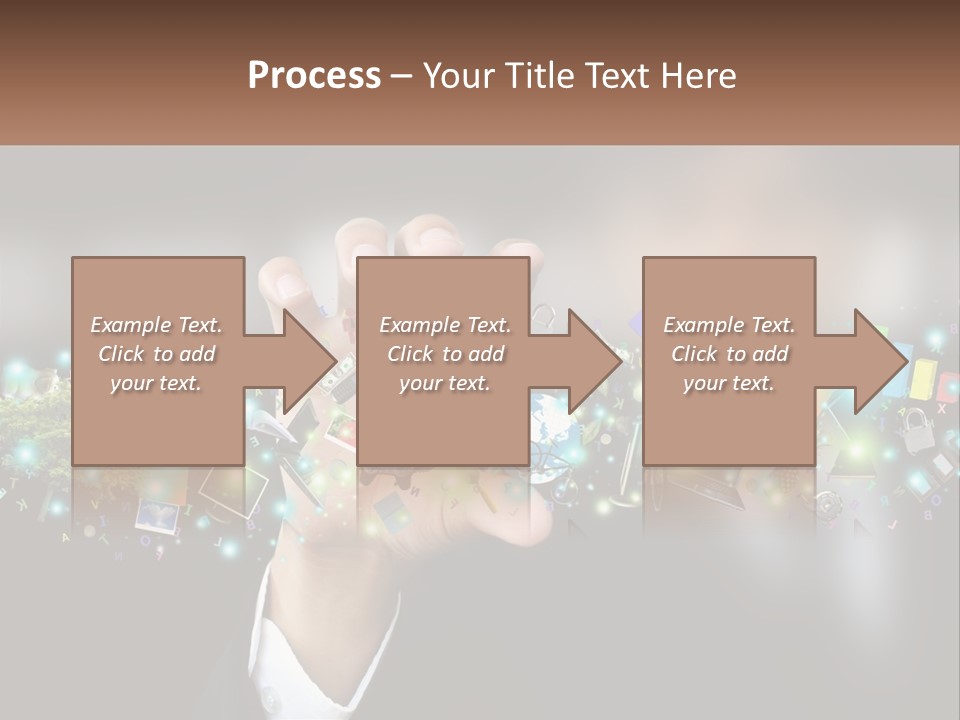 Process – Your Title Text Here

Example Text. Click to add your text.

Example Text. Click to add your text.

Example Text. Click to add your text.